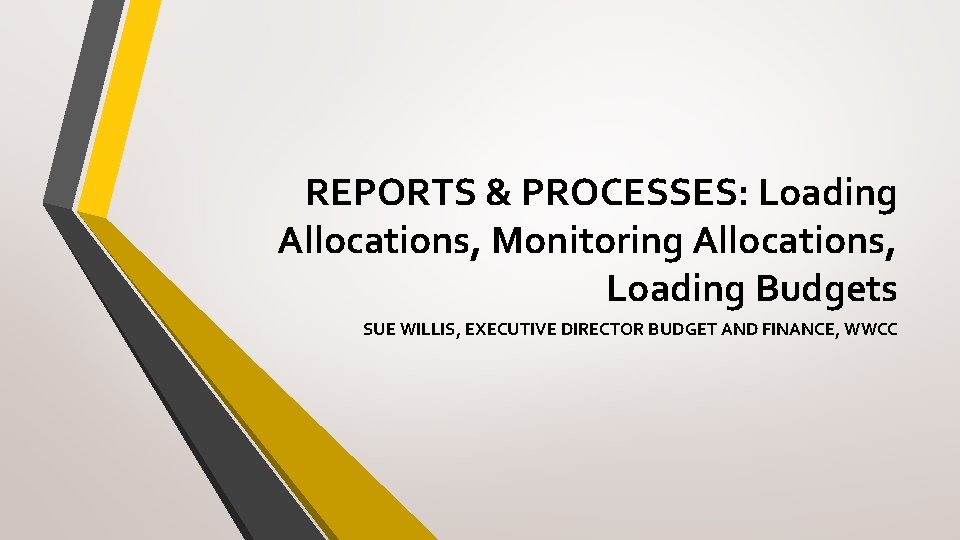 REPORTS & PROCESSES: Loading Allocations, Monitoring Allocations, Loading Budgets

SUE WILLIS, EXECUTIVE DIRECTOR BUDGET AND FINANCE, WWCC